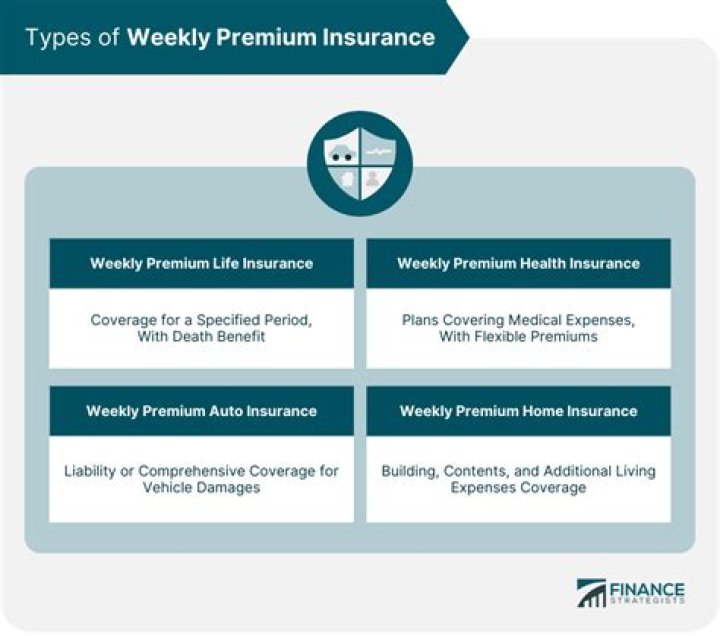 Types of Weekly Premium Insurance

Weekly Premium Life Insurance

Coverage for a Specified Period, With Death Benefit

Weekly Premium Health Insurance

Plans Covering Medical Expenses, With Flexible Premiums

Weekly Premium Auto Insurance

Liability or Comprehensive Coverage for Vehicle Damages

Weekly Premium Home Insurance

Building, Contents, and Additional Living Expenses Coverage

FINANCE STRATEGISTS